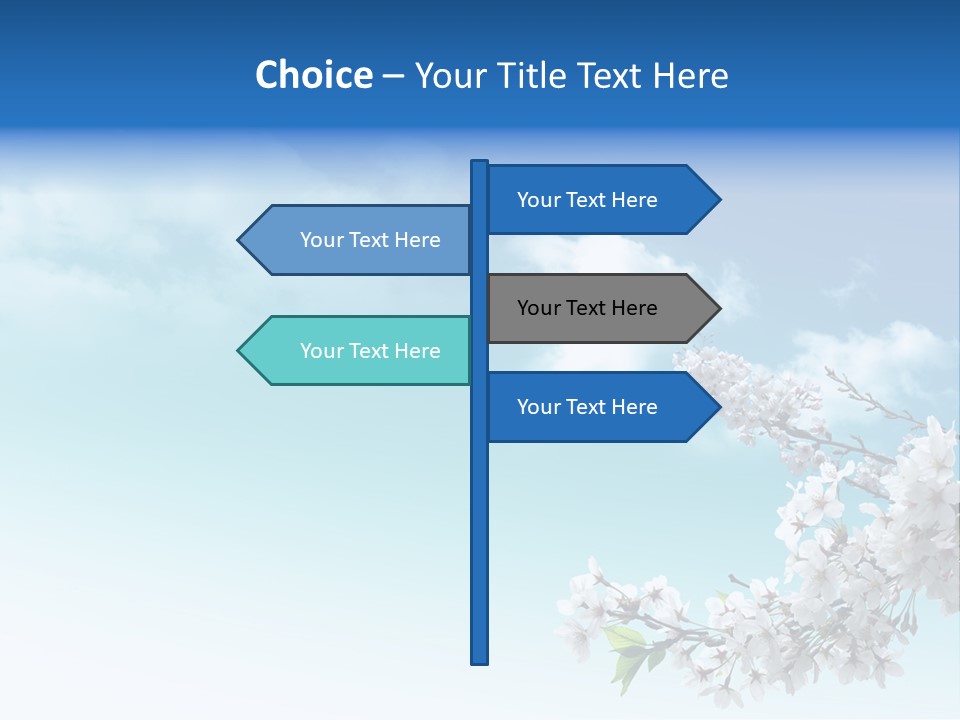 Choice – Your Title Text Here

Your Text Here

Your Text Here

Your Text Here

Your Text Here

Your Text Here